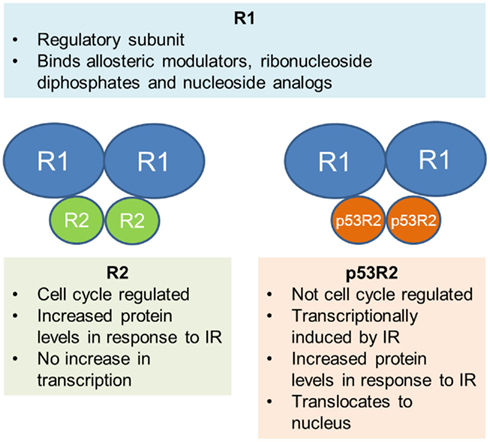 R1
• Regulatory subunit
• Binds allosteric modulators, ribonucleoside diphosphates and nucleoside analogs

R1 R1
R2 R2

R1 R1
p53R2 p53R2

R2
• Cell cycle regulated
• Increased protein levels in response to IR
• No increase in transcription

p53R2
• Not cell cycle regulated
• Transcriptionally induced by IR
• Increased protein levels in response to IR
• Translocates to nucleus